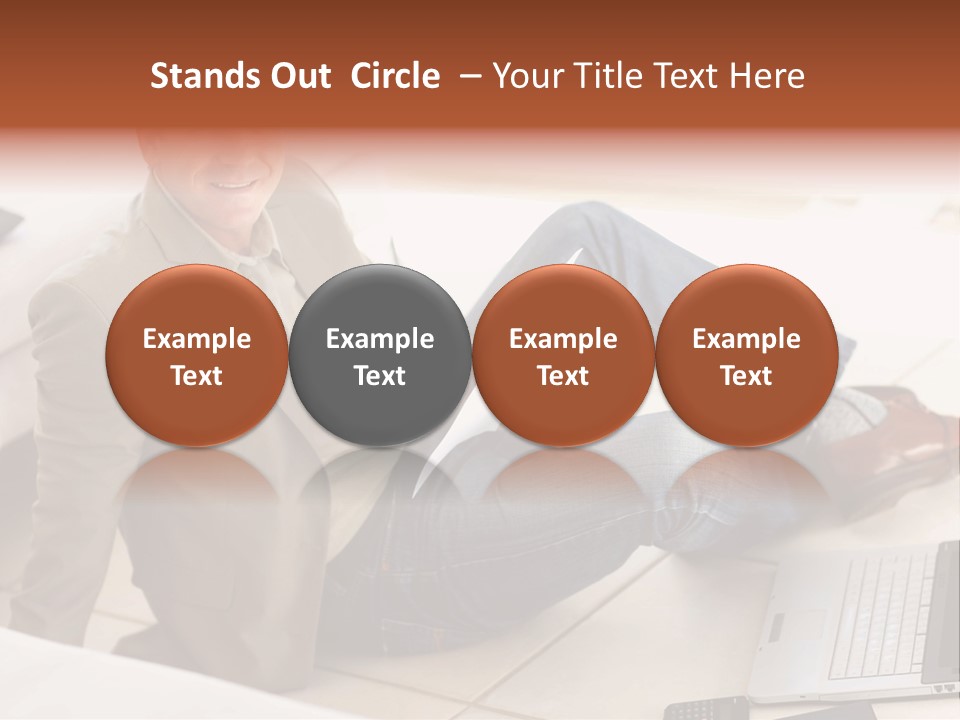 Stands Out Circle – Your Title Text Here

Example Text

Example Text

Example Text

Example Text